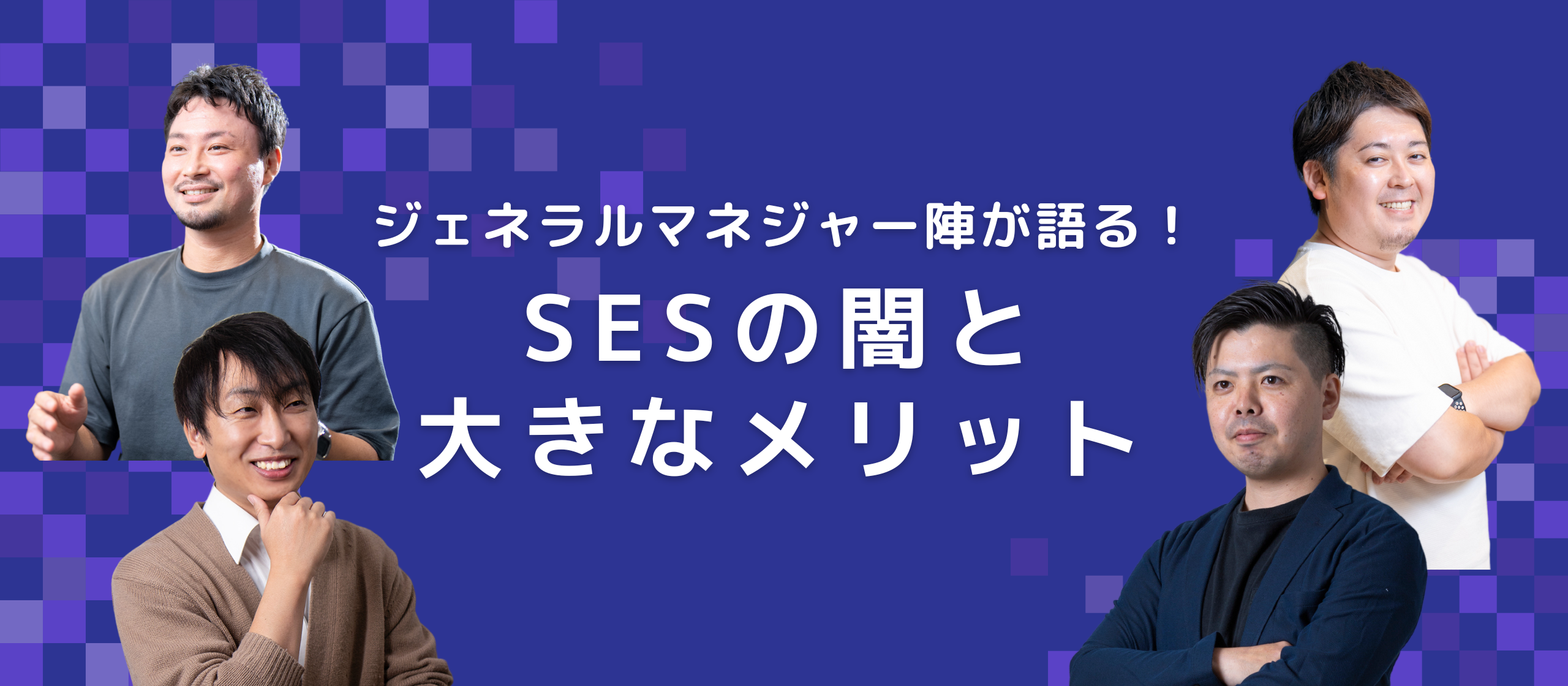 ジェネラルマネジャー陣が語る！

SESの闇と
大きなメリット